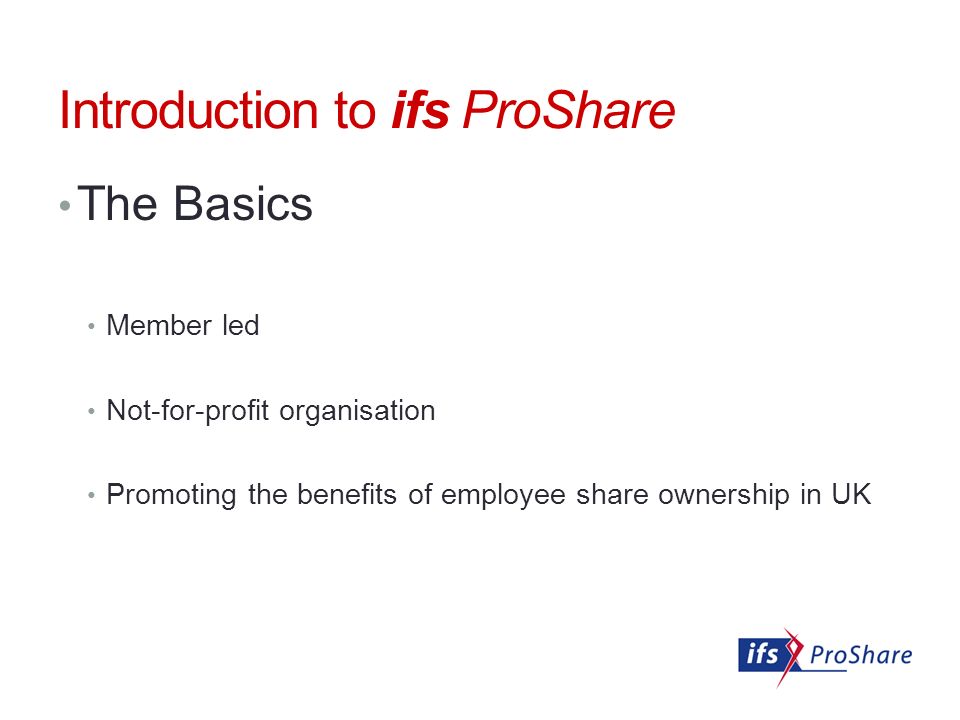 Introduction to ifs ProShare

• The Basics

• Member led

• Not-for-profit organisation

• Promoting the benefits of employee share ownership in UK

ifs ProShare